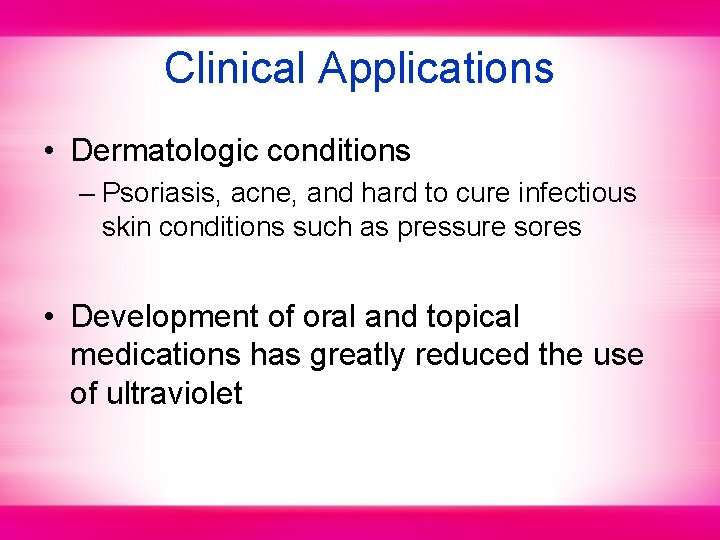 Clinical Applications

• Dermatologic conditions
– Psoriasis, acne, and hard to cure infectious skin conditions such as pressure sores

• Development of oral and topical medications has greatly reduced the use of ultraviolet